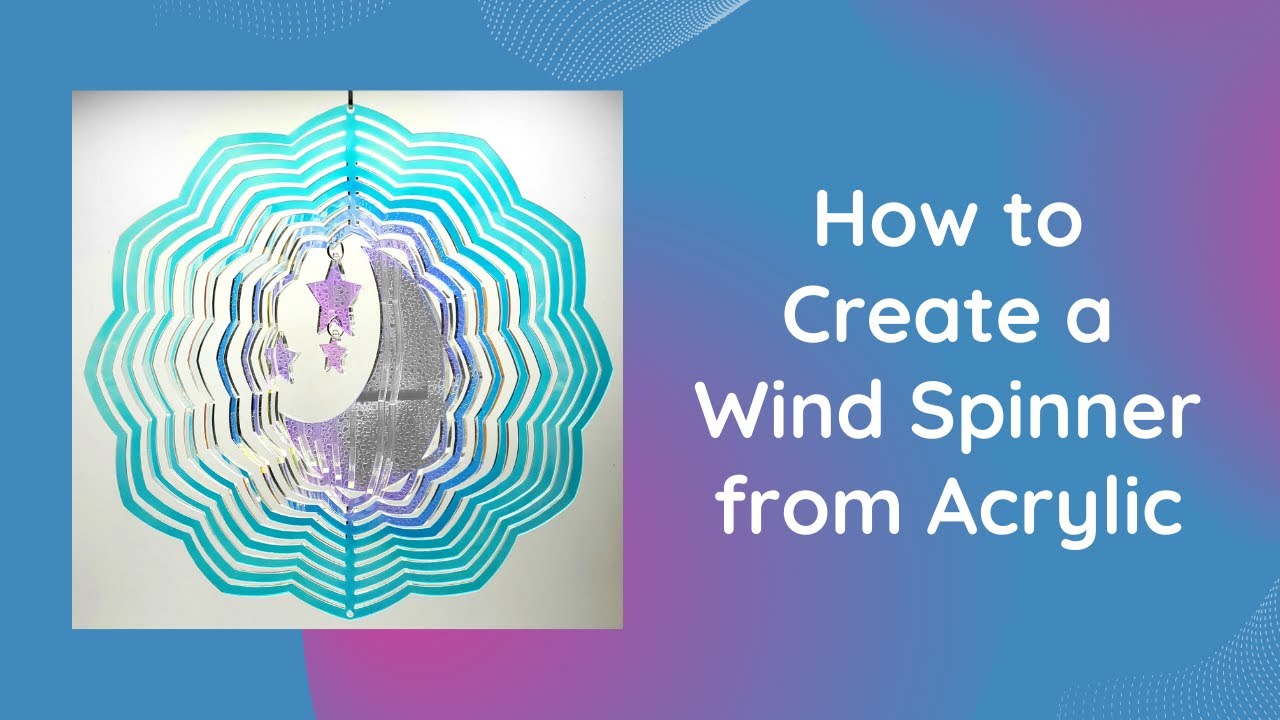 How to Create a Wind Spinner from Acrylic